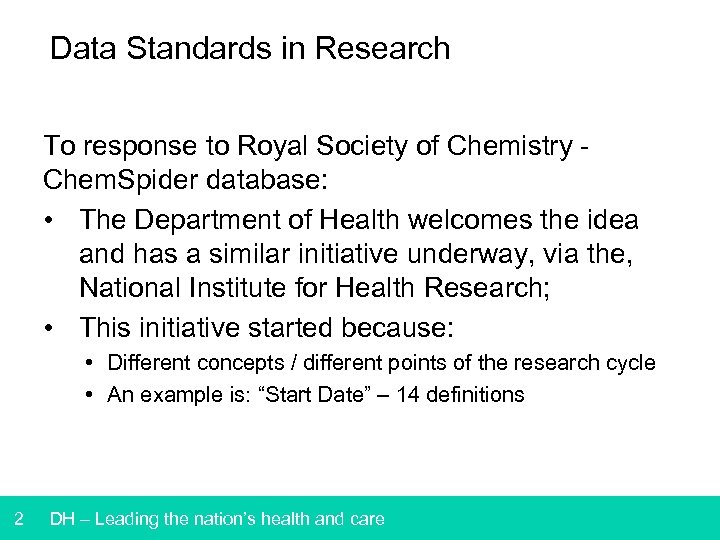 Data Standards in Research

To response to Royal Society of Chemistry - ChemSpider database:

• The Department of Health welcomes the idea and has a similar initiative underway, via the, National Institute for Health Research;

• This initiative started because:
  • Different concepts / different points of the research cycle
  • An example is: “Start Date” – 14 definitions

2 DH – Leading the nation’s health and care